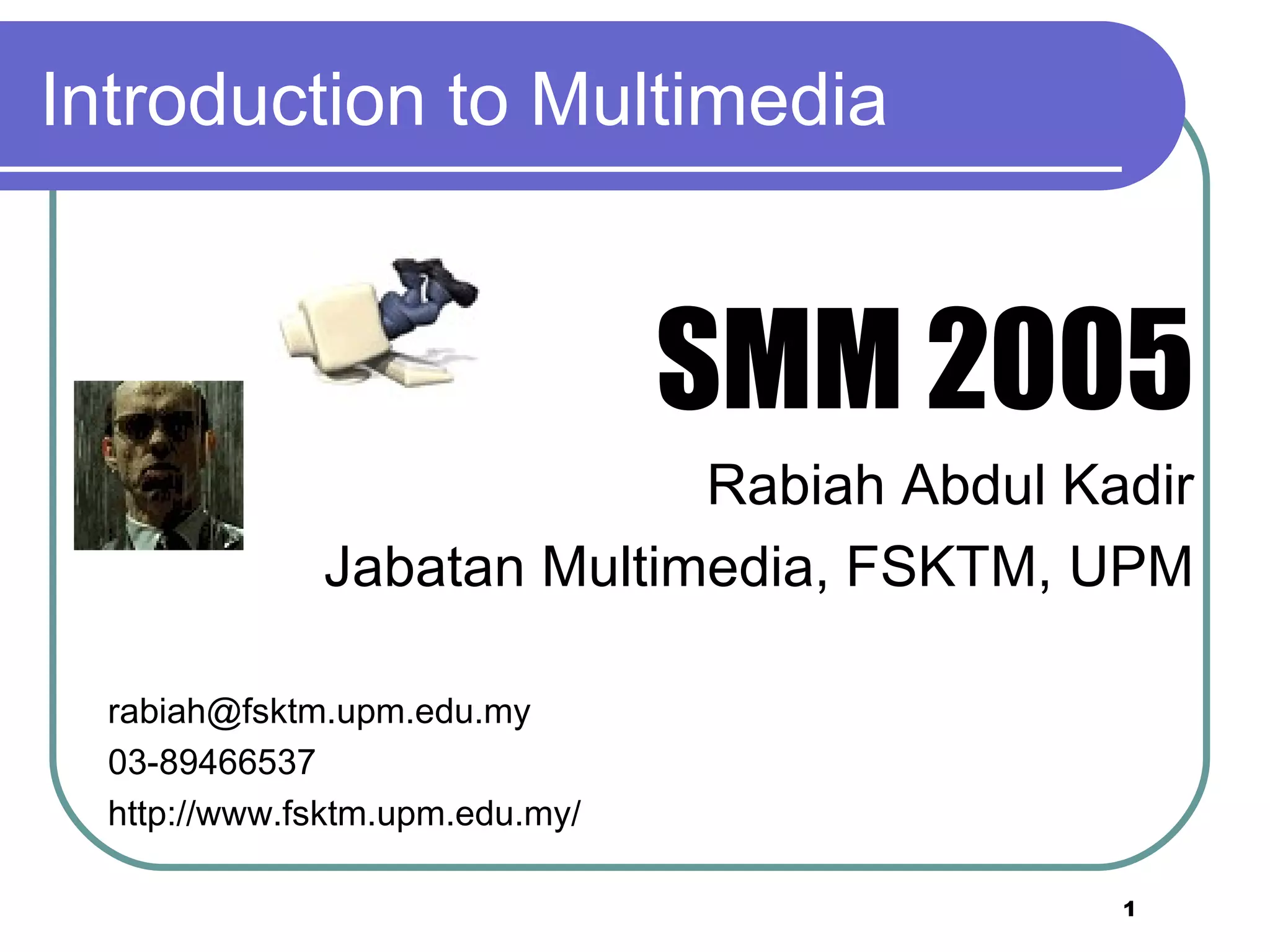 Introduction to Multimedia

SMM 2005

Rabiah Abdul Kadir

Jabatan Multimedia, FSKTM, UPM

rabiah@fsktm.upm.edu.my
03-89466537
http://www.fsktm.upm.edu.my/

1